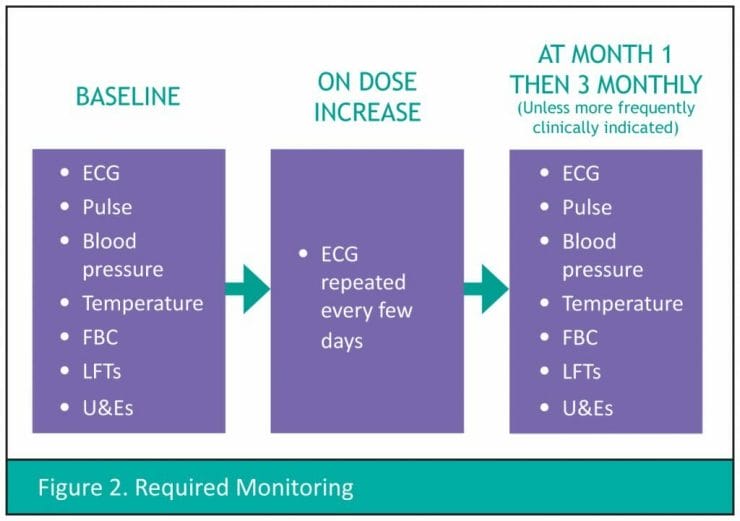 BASELINE

- ECG
- Pulse
- Blood pressure
- Temperature
- FBC
- LFTs
- U&Es

ON DOSE INCREASE

- ECG repeated every few days

AT MONTH 1 THEN 3 MONTHLY
(Unless more frequently clinically indicated)

- ECG
- Pulse
- Blood pressure
- Temperature
- FBC
- LFTs
- U&Es

Figure 2. Required Monitoring